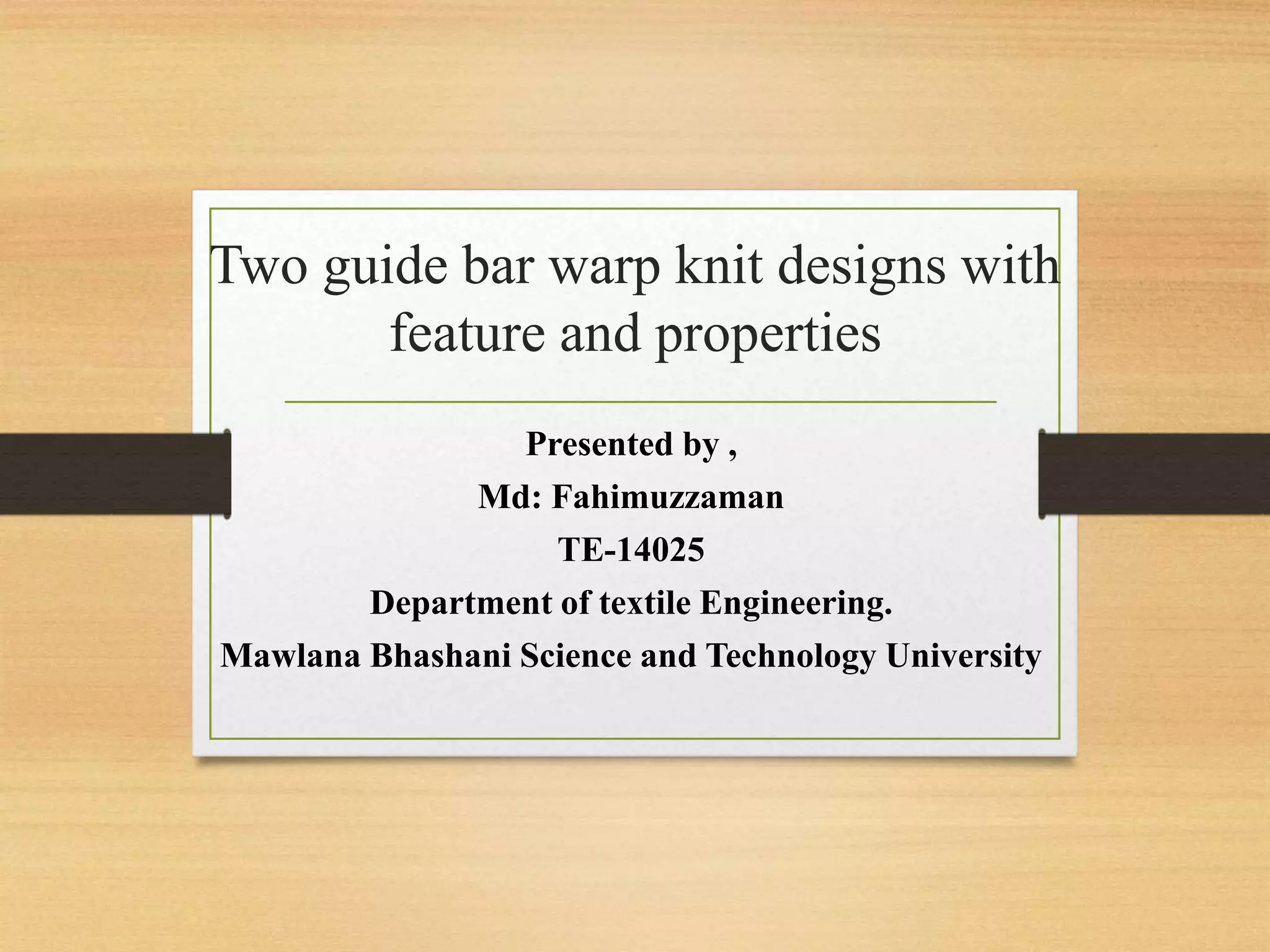 Two guide bar warp knit designs with feature and properties

Presented by ,
Md: Fahimuzzaman
TE-14025
Department of textile Engineering.
Mawlana Bhashani Science and Technology University